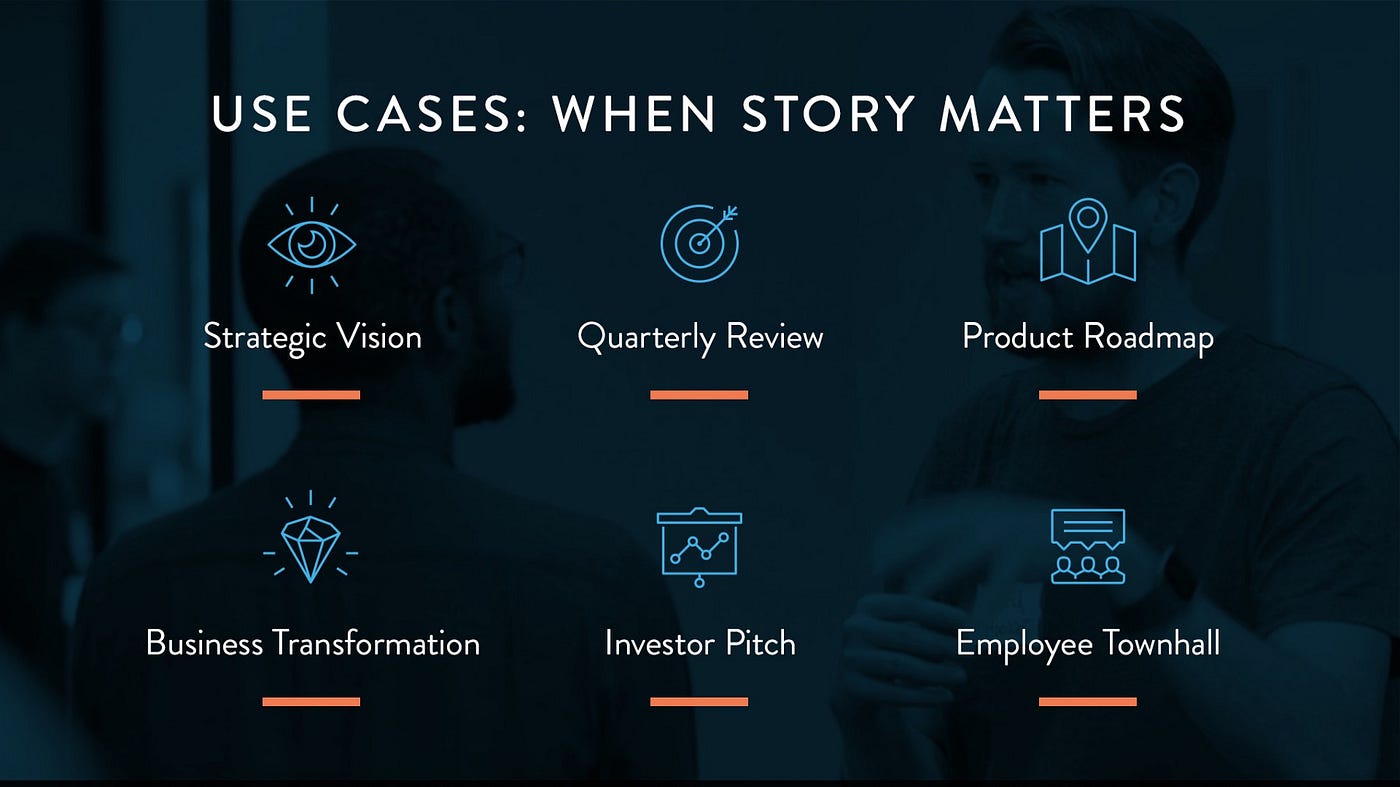 USE CASES: WHEN STORY MATTERS

Strategic Vision

Quarterly Review

Product Roadmap

Business Transformation

Investor Pitch

Employee Townhall